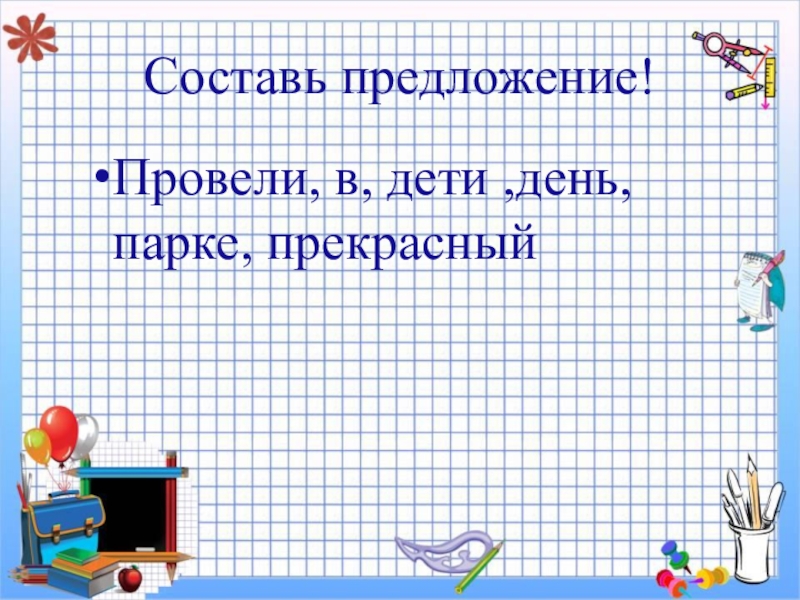 Составь предложение!

•Провели, в, дети ,день, парке, прекрасный